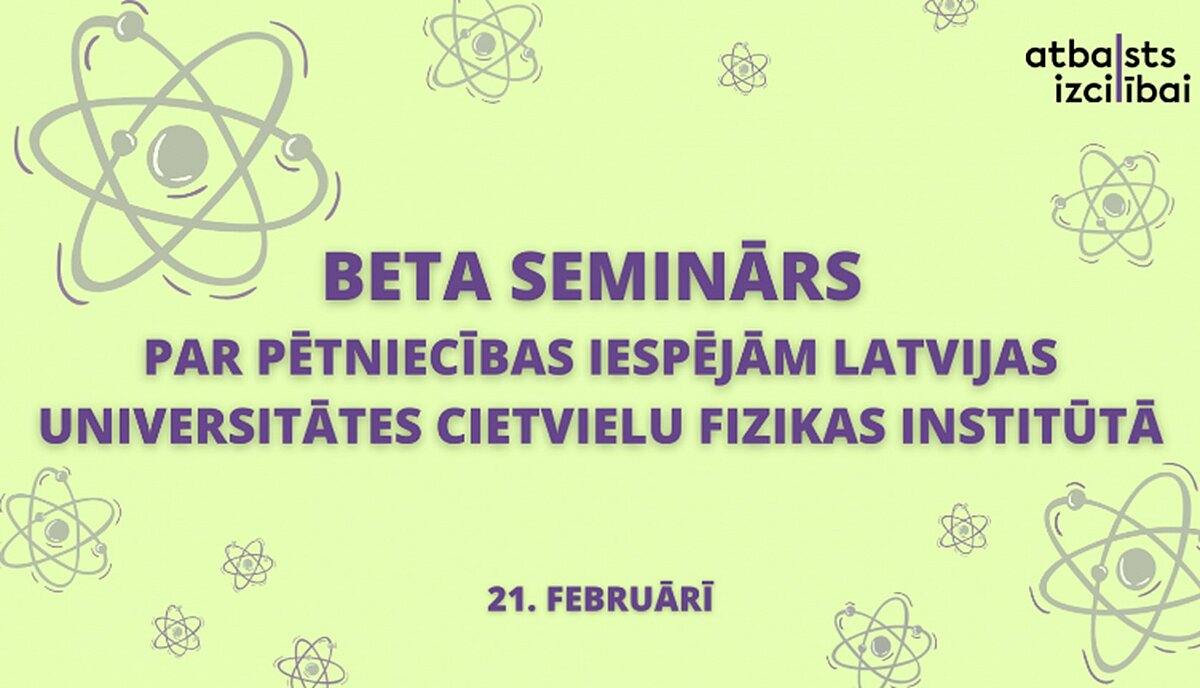 atbalsts izcilībai

BETA SEMINĀRS
PAR PĒTNIECĪBAS IESPĒJĀM LATVIJAS UNIVERSITĀTES CIETVIELU FIZIKAS INSTITŪTĀ

21. FEBRUĀRĪ